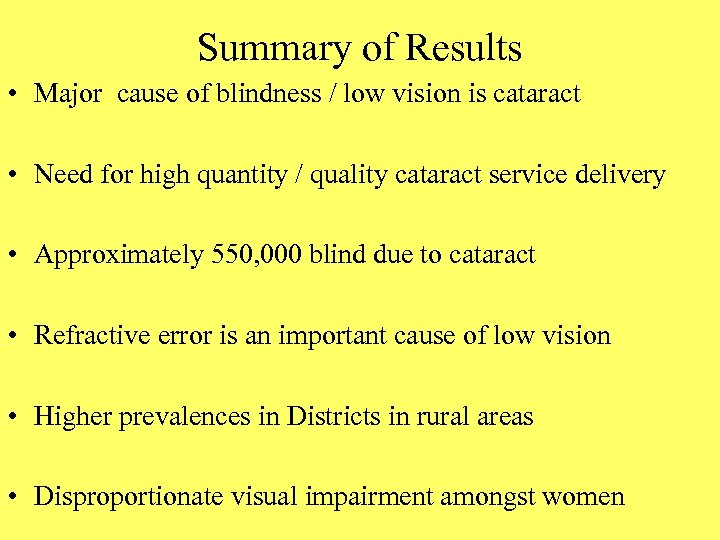 Summary of Results

• Major cause of blindness / low vision is cataract

• Need for high quantity / quality cataract service delivery

• Approximately 550,000 blind due to cataract

• Refractive error is an important cause of low vision

• Higher prevalences in Districts in rural areas

• Disproportionate visual impairment amongst women